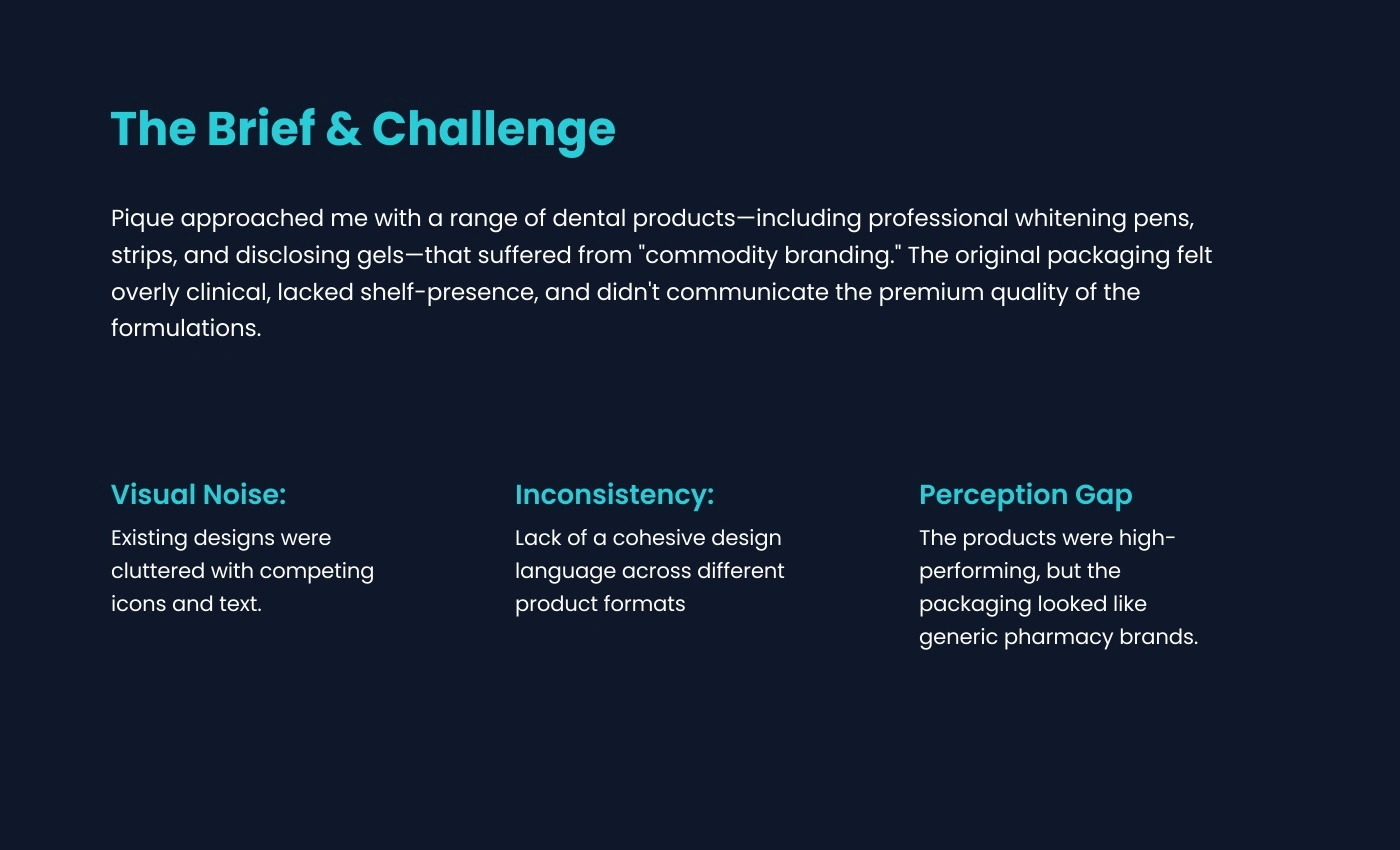 The Brief & Challenge

Pique approached me with a range of dental products—including professional whitening pens, strips, and disclosing gels—that suffered from "commodity branding." The original packaging felt overly clinical, lacked shelf-presence, and didn't communicate the premium quality of the formulations.

Visual Noise:

Existing designs were cluttered with competing icons and text.

Inconsistency:

Lack of a cohesive design language across different product formats

Perception Gap

The products were high-performing, but the packaging looked like generic pharmacy brands.